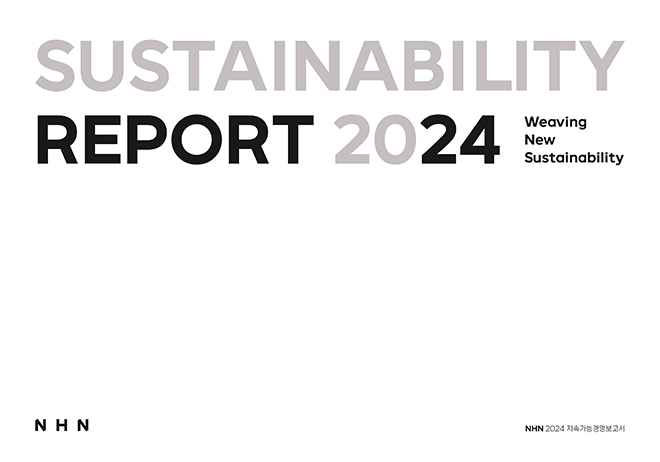 SUSTAINABILITY
REPORT 2024

Weaving
New
Sustainability

NHN

NHN 2024 지속가능경영보고서